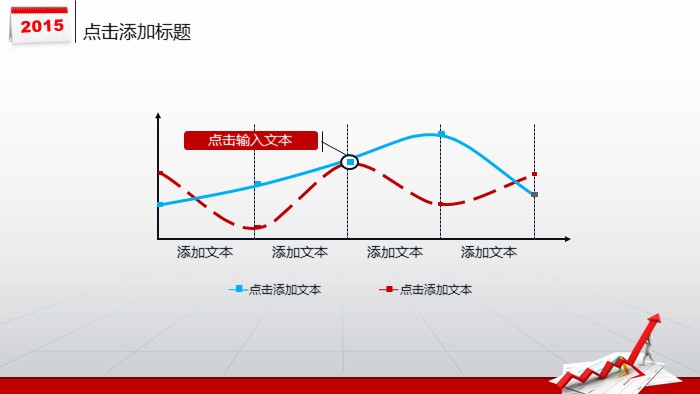 2015

点击添加标题

点击输入文本

添加文本 添加文本 添加文本 添加文本

点击添加文本 点击添加文本